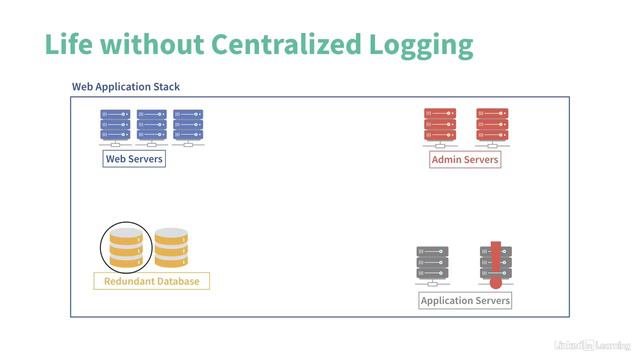 Life without Centralized Logging

Web Application Stack

Web Servers

Admin Servers

Redundant Database

Application Servers

LinkedIn Learning